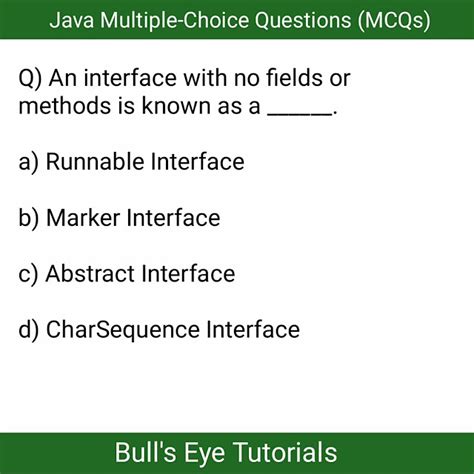 Java Multiple-Choice Questions (MCQs)

Q) An interface with no fields or methods is known as a _____.

a) Runnable Interface

b) Marker Interface

c) Abstract Interface

d) CharSequence Interface

Bull's Eye Tutorials